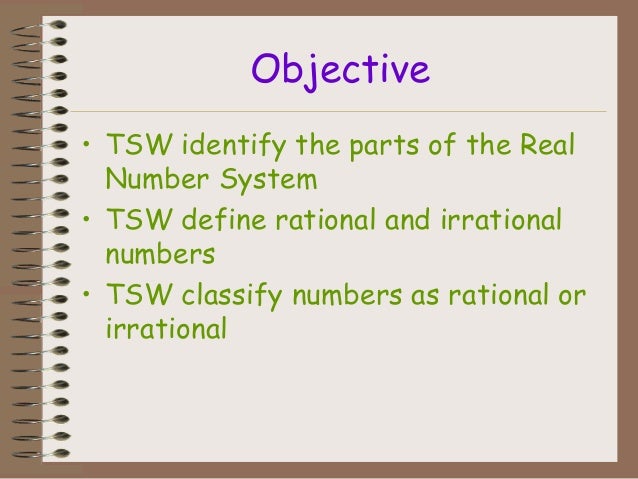 Objective

• TSW identify the parts of the Real Number System
• TSW define rational and irrational numbers
• TSW classify numbers as rational or irrational